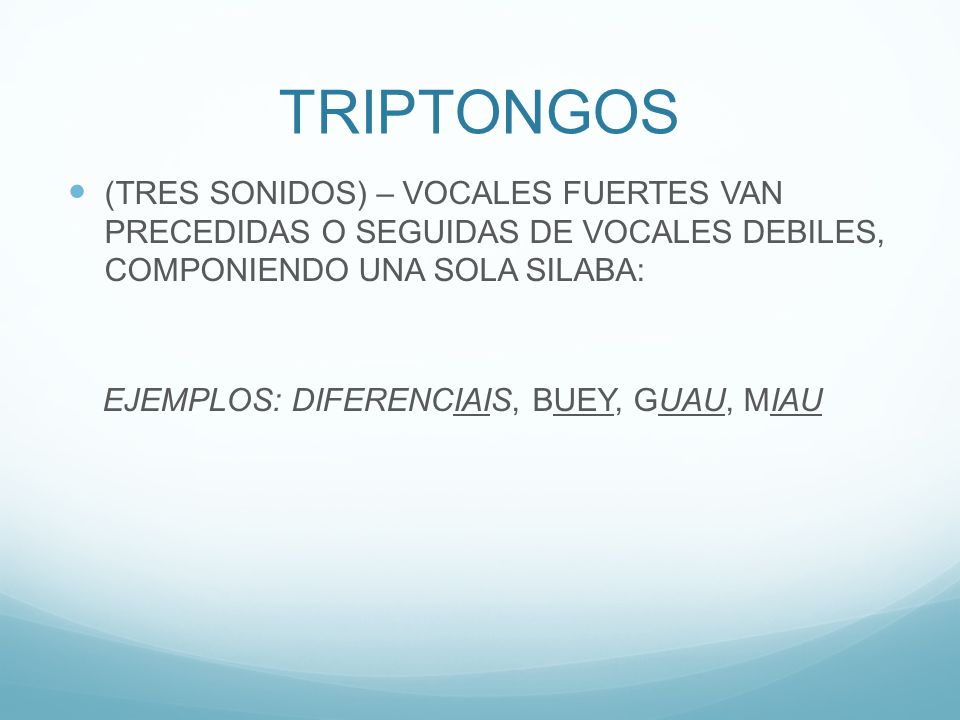 TRIPTONGOS

(TRES SONIDOS) – VOCALES FUERTES VAN PRECEDIDAS O SEGUIDAS DE VOCALES DEBILES, COMPONIENDO UNA SOLA SILABA:

EJEMPLOS: DIFERENCIAIS, BUEY, GUAU, MIAU